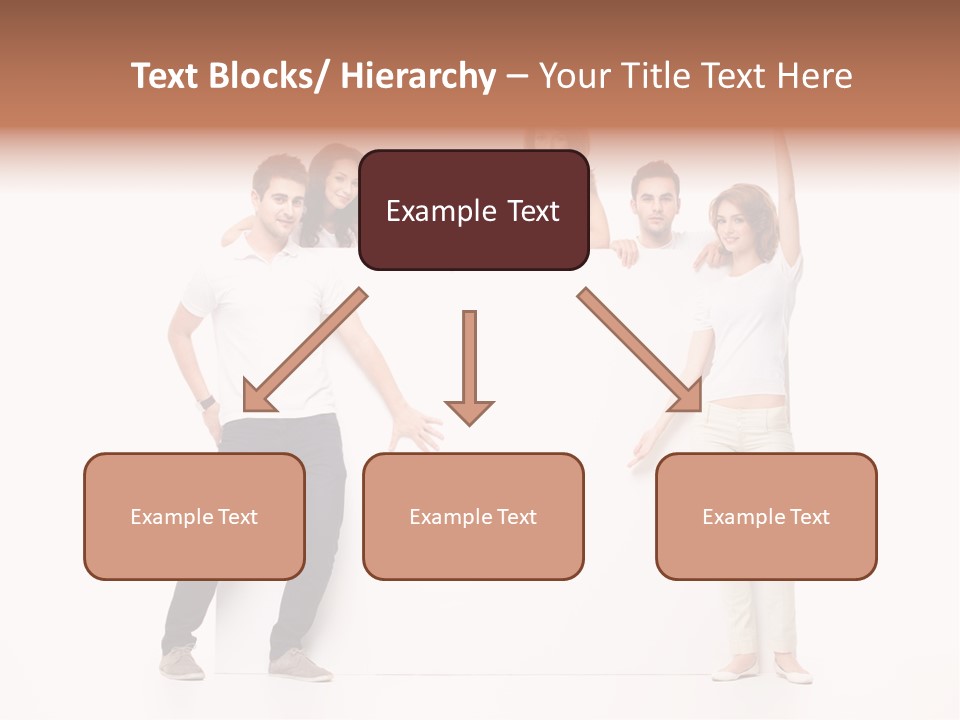 Text Blocks/ Hierarchy – Your Title Text Here

Example Text

Example Text

Example Text

Example Text